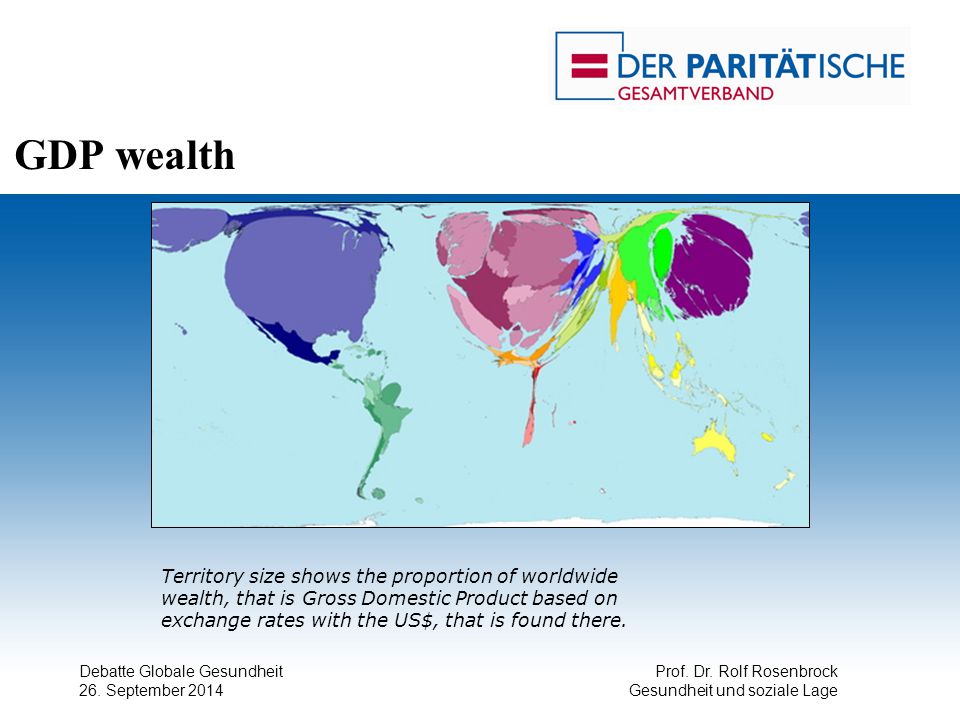 DER PARITÄTISCHE
GESAMTVERBAND

GDP wealth

Territory size shows the proportion of worldwide wealth, that is Gross Domestic Product based on exchange rates with the US$, that is found there.

Debatte Globale Gesundheit
26. September 2014

Prof. Dr. Rolf Rosenbrock
Gesundheit und soziale Lage